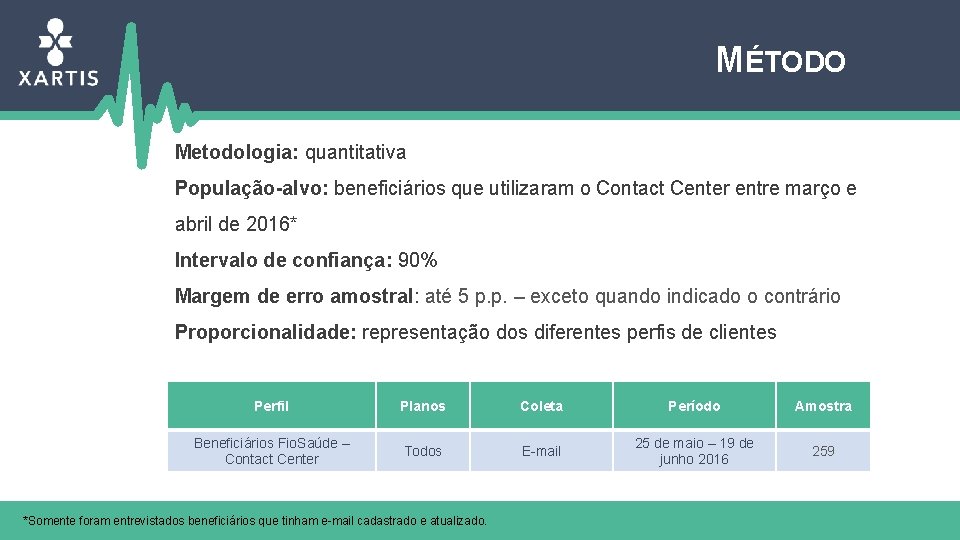 XARTIS

MÉTODO

Metodologia: quantitativa

População-alvo: beneficiários que utilizaram o Contact Center entre março e abril de 2016*

Intervalo de confiança: 90%

Margem de erro amostral: até 5 p.p. – exceto quando indicado o contrário

Proporcionalidade: representação dos diferentes perfis de clientes

| Perfil | Planos | Coleta | Período | Amostra |
|---|---|---|---|---|
| Beneficiários FioSaúde – Contact Center | Todos | E-mail | 25 de maio – 19 de junho 2016 | 259 |

*Somente foram entrevistados beneficiários que tinham e-mail cadastrado e atualizado.